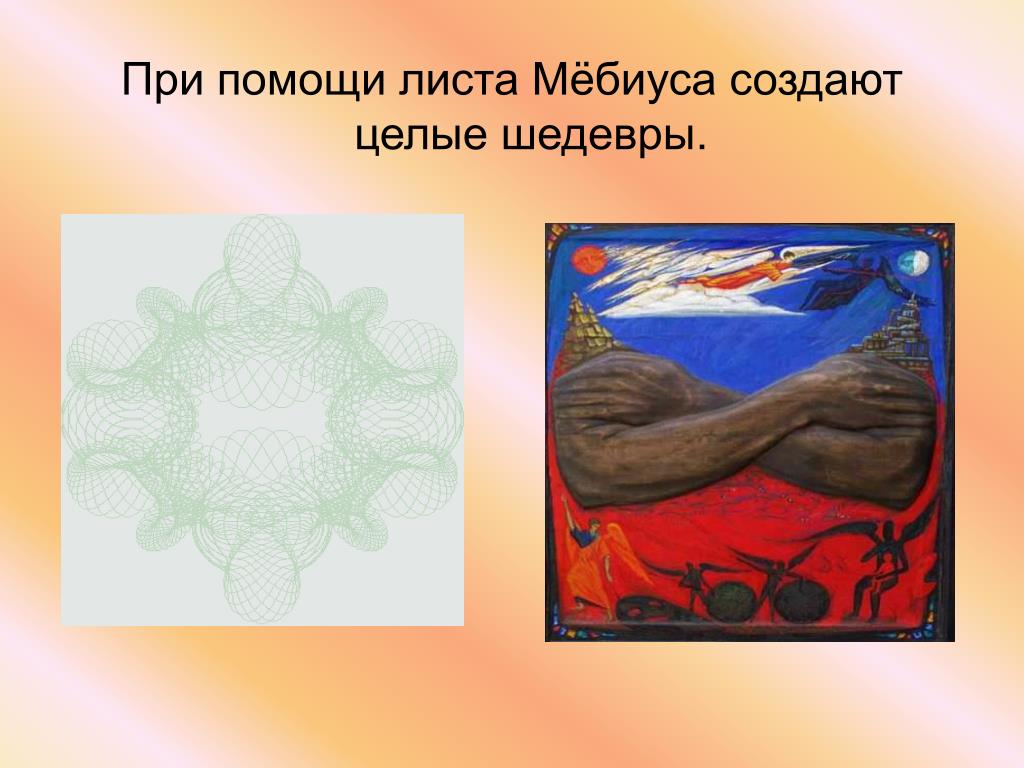 При помощи листа Мёбиуса создают целые шедевры.